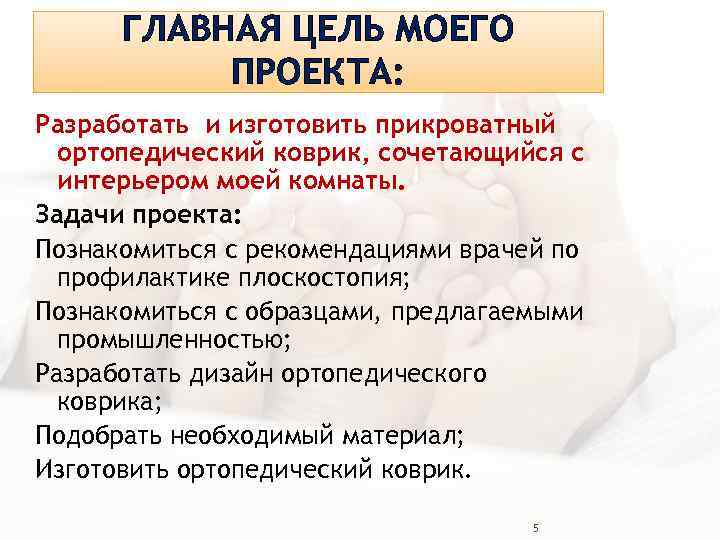 ГЛАВНАЯ ЦЕЛЬ МОЕГО ПРОЕКТА:

Разработать и изготовить прикроватный ортопедический коврик, сочетающийся с интерьером моей комнаты.

Задачи проекта:

Познакомиться с рекомендациями врачей по профилактике плоскостопия;

Познакомиться с образцами, предлагаемыми промышленностью;

Разработать дизайн ортопедического коврика;

Подобрать необходимый материал;

Изготовить ортопедический коврик.

5